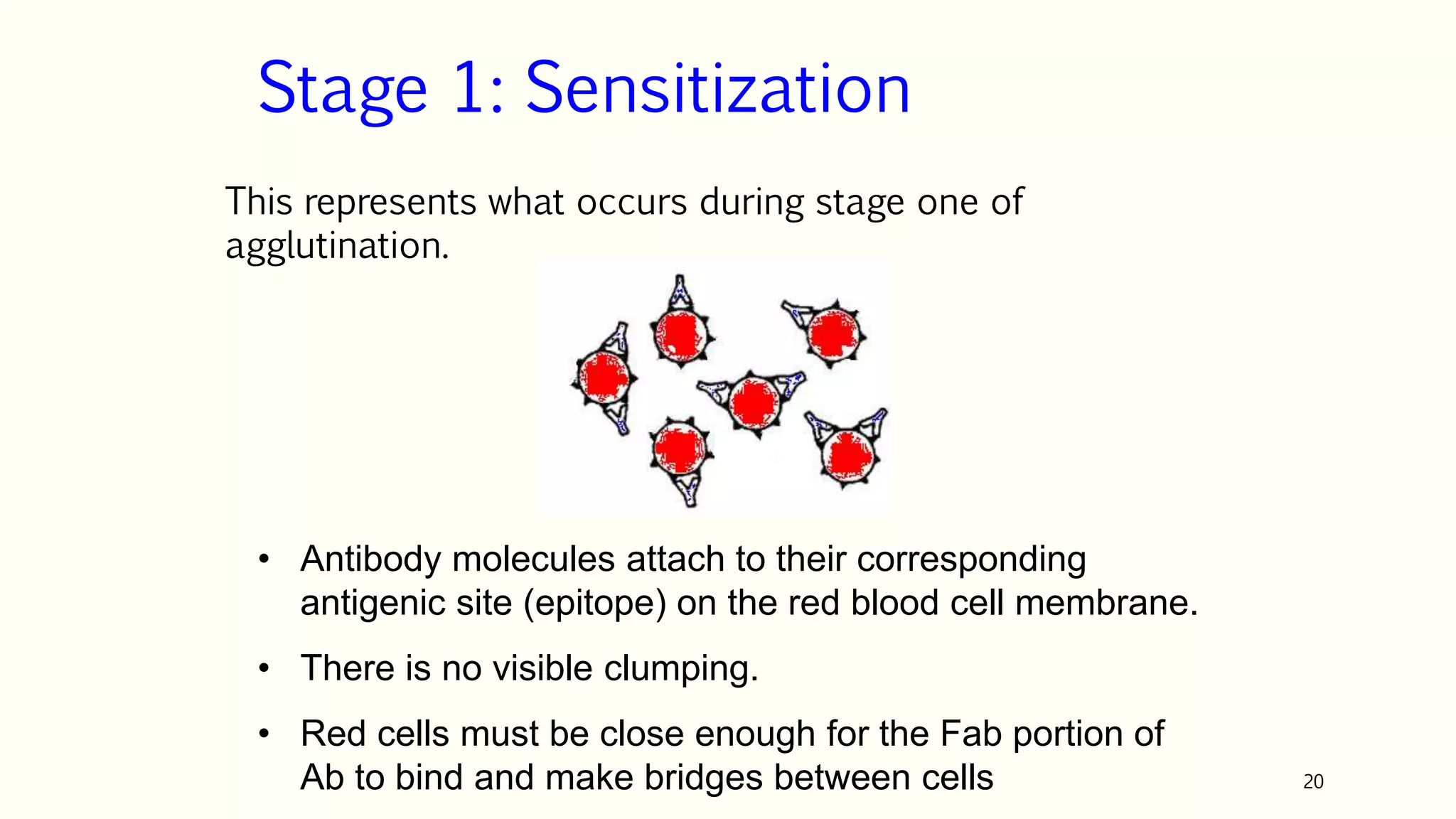 Stage 1: Sensitization

This represents what occurs during stage one of agglutination.

• Antibody molecules attach to their corresponding antigenic site (epitope) on the red blood cell membrane.

• There is no visible clumping.

• Red cells must be close enough for the Fab portion of Ab to bind and make bridges between cells

20